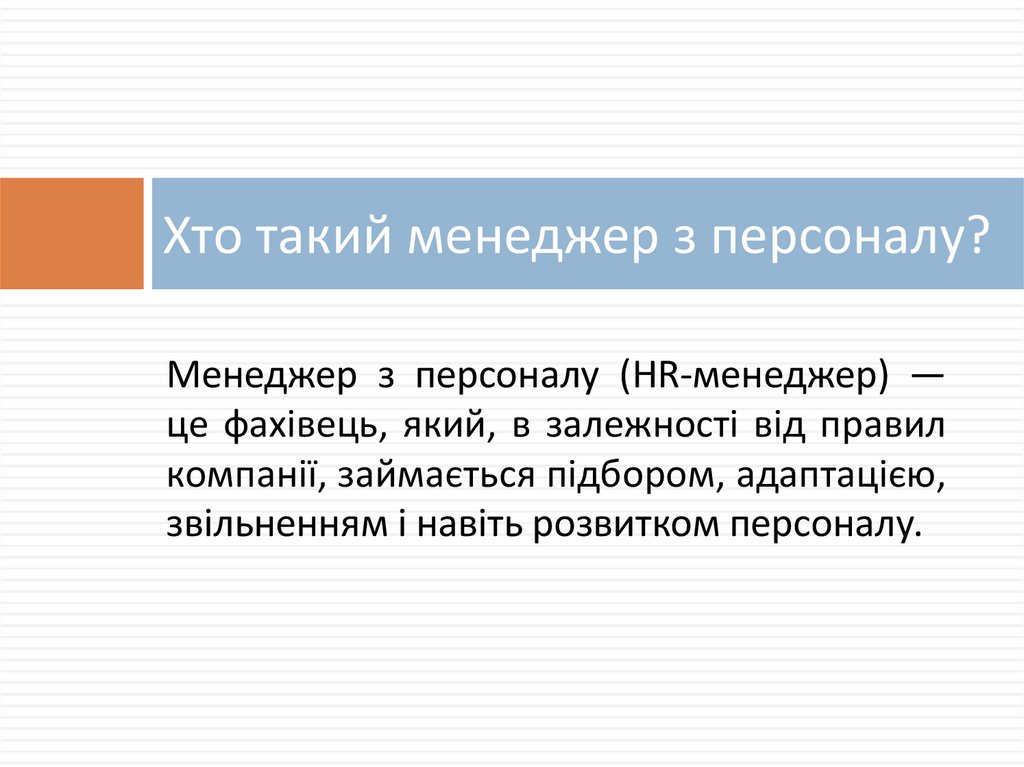 Хто такий менеджер з персоналу?

Менеджер з персоналу (HR-менеджер) — це фахівець, який, в залежності від правил компанії, займається підбором, адаптацією, звільненням і навіть розвитком персоналу.